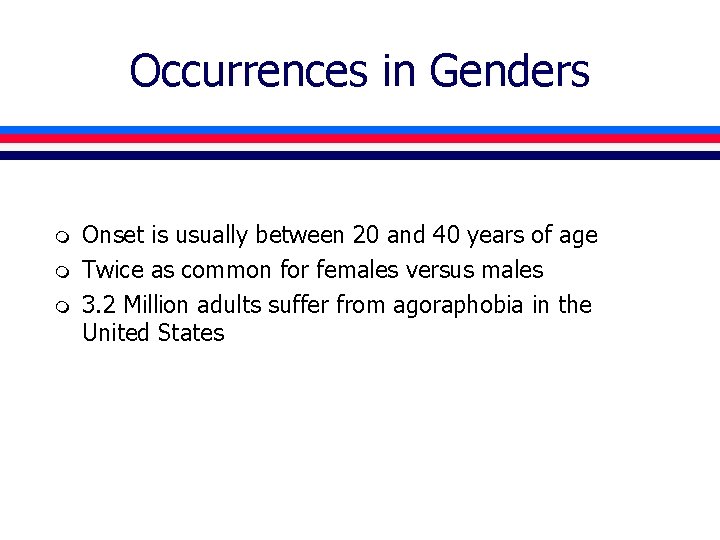 Occurrences in Genders

- Onset is usually between 20 and 40 years of age
- Twice as common for females versus males
- 3.2 Million adults suffer from agoraphobia in the United States